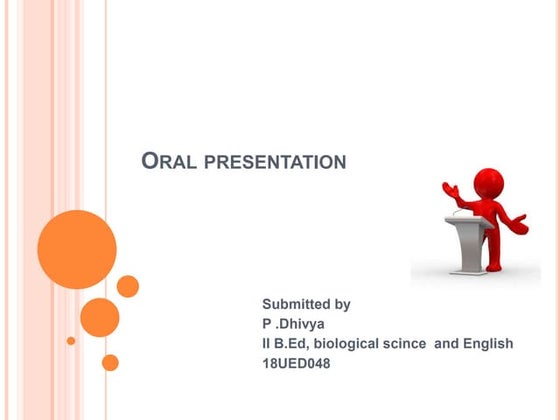 ORAL PRESENTATION

Submitted by
P .Dhivya
II B.Ed, biological scince and English
18UED048